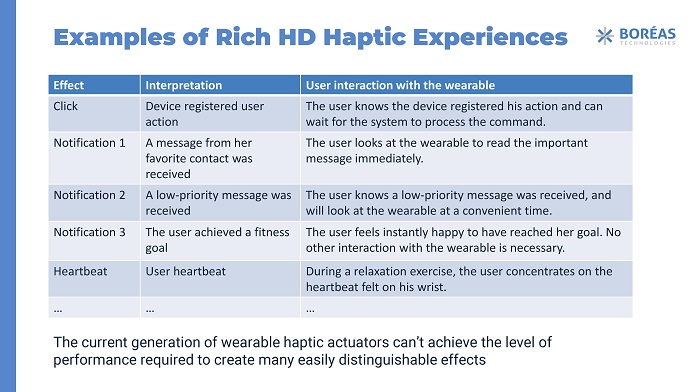 Examples of Rich HD Haptic Experiences

BORÉAS
TECHNOLOGIES

| Effect | Interpretation | User interaction with the wearable |
|---|---|---|
| Click | Device registered user action | The user knows the device registered his action and can wait for the system to process the command. |
| Notification 1 | A message from her favorite contact was received | The user looks at the wearable to read the important message immediately. |
| Notification 2 | A low-priority message was received | The user knows a low-priority message was received, and will look at the wearable at a convenient time. |
| Notification 3 | The user achieved a fitness goal | The user feels instantly happy to have reached her goal. No other interaction with the wearable is necessary. |
| Heartbeat | User heartbeat | During a relaxation exercise, the user concentrates on the heartbeat felt on his wrist. |
| … | … | … |

The current generation of wearable haptic actuators can't achieve the level of performance required to create many easily distinguishable effects